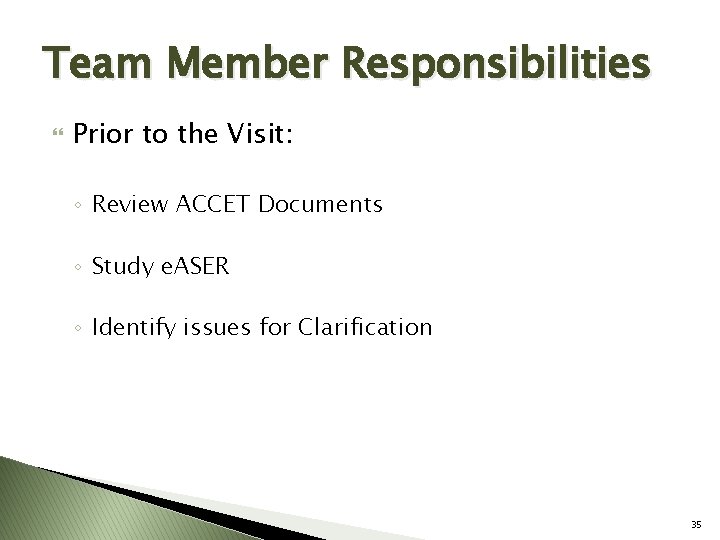 Team Member Responsibilities

Prior to the Visit:

◦ Review ACCET Documents

◦ Study eASER

◦ Identify issues for Clarification

35